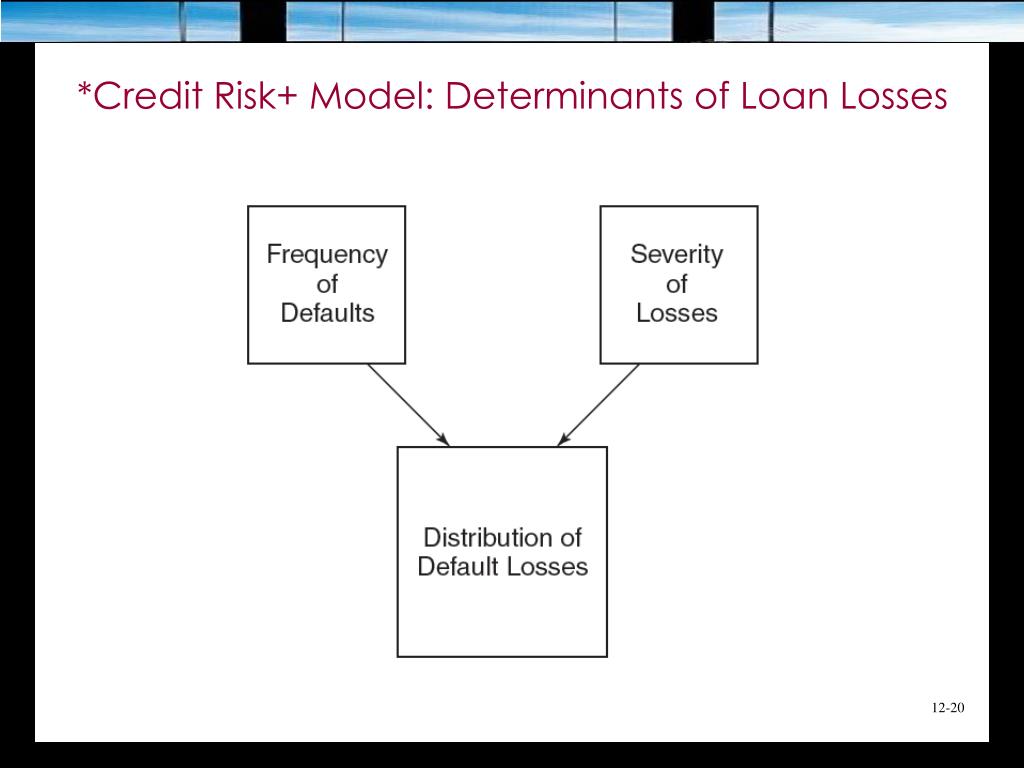 *Credit Risk+ Model: Determinants of Loan Losses

Frequency of Defaults

Severity of Losses

Distribution of Default Losses

12-20